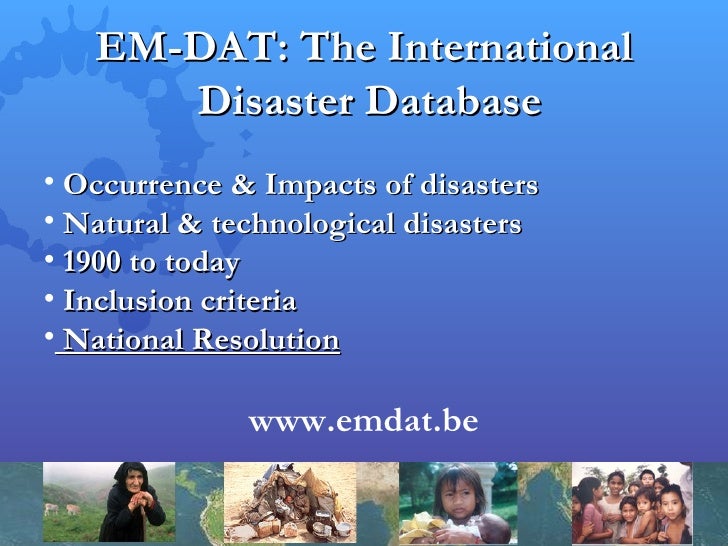 EM-DAT: The International Disaster Database

• Occurrence & Impacts of disasters
• Natural & technological disasters
• 1900 to today
• Inclusion criteria
• National Resolution

www.emdat.be